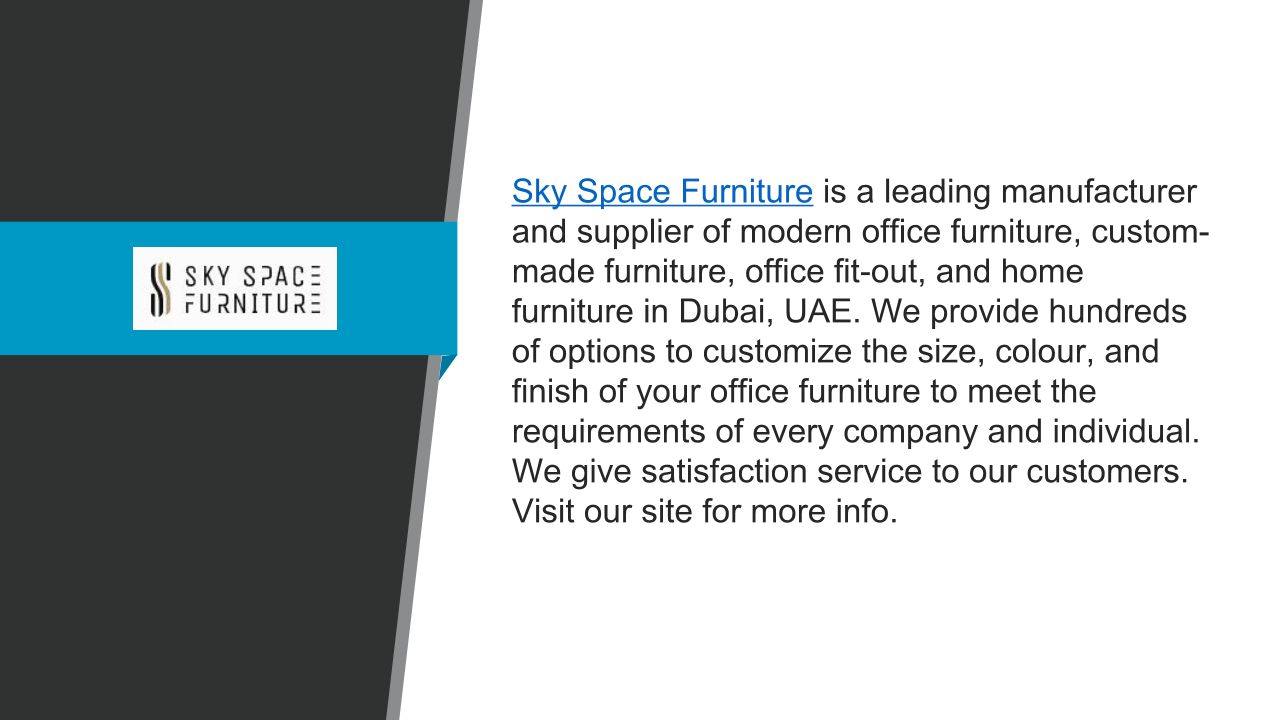 SKY SPACE FURNITURE

Sky Space Furniture is a leading manufacturer and supplier of modern office furniture, custom-made furniture, office fit-out, and home furniture in Dubai, UAE. We provide hundreds of options to customize the size, colour, and finish of your office furniture to meet the requirements of every company and individual. We give satisfaction service to our customers. Visit our site for more info.